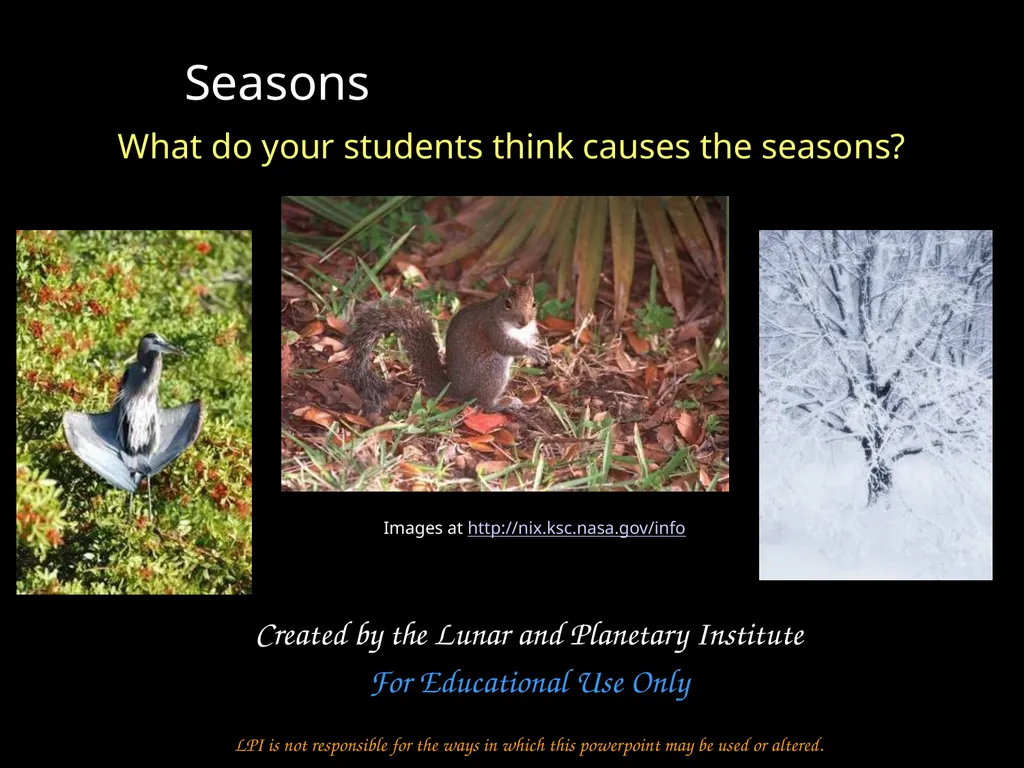 Seasons

What do your students think causes the seasons?

Images at http://nix.ksc.nasa.gov/info

Created by the Lunar and Planetary Institute

For Educational Use Only

LPI is not responsible for the ways in which this powerpoint may be used or altered.